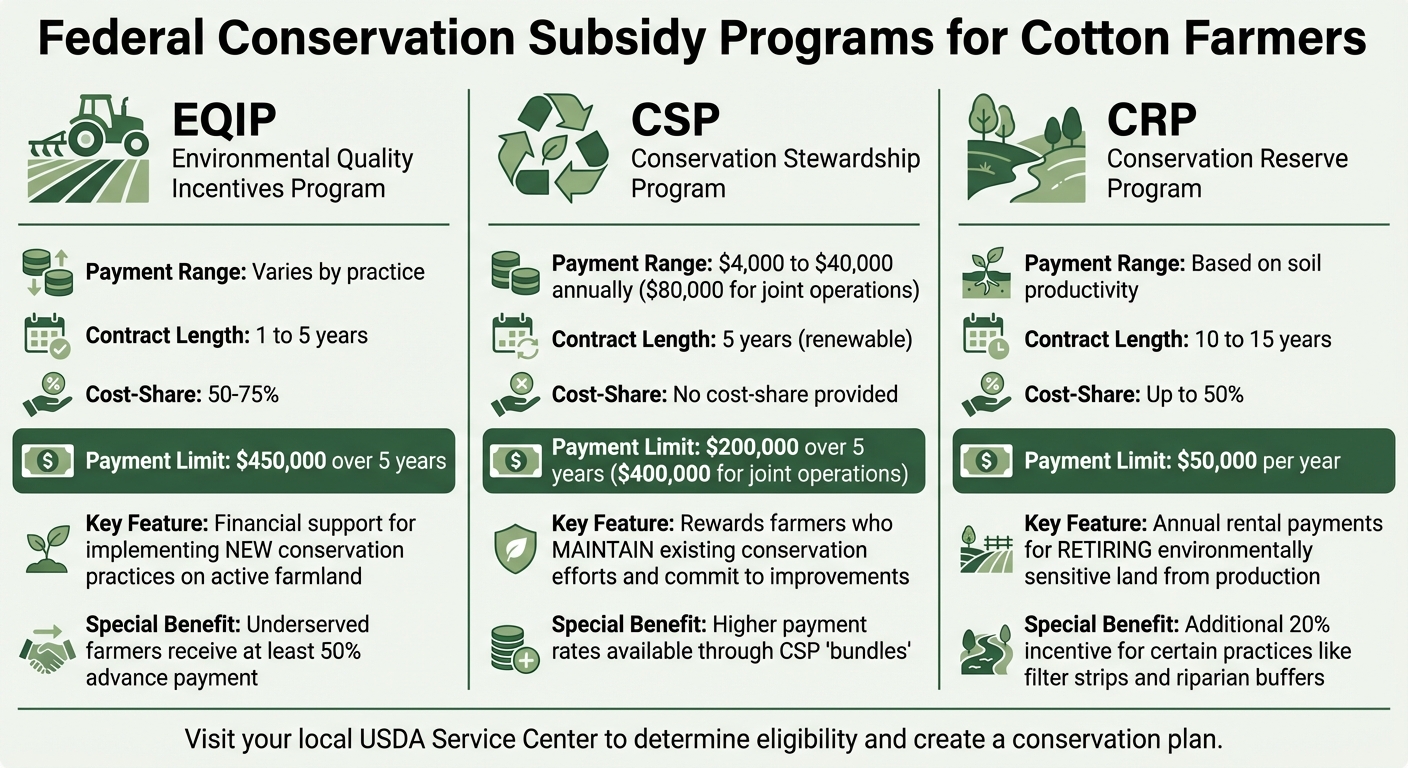 Federal Conservation Subsidy Programs for Cotton Farmers

EQIP
Environmental Quality Incentives Program

Payment Range: Varies by practice

Contract Length: 1 to 5 years

Cost-Share: 50-75%

Payment Limit: $450,000 over 5 years

Key Feature: Financial support for implementing NEW conservation practices on active farmland

Special Benefit: Underserved farmers receive at least 50% advance payment

CSP
Conservation Stewardship Program

Payment Range: $4,000 to $40,000 annually ($80,000 for joint operations)

Contract Length: 5 years (renewable)

Cost-Share: No cost-share provided

Payment Limit: $200,000 over 5 years ($400,000 for joint operations)

Key Feature: Rewards farmers who MAINTAIN existing conservation efforts and commit to improvements

Special Benefit: Higher payment rates available through CSP 'bundles'

CRP
Conservation Reserve Program

Payment Range: Based on soil productivity

Contract Length: 10 to 15 years

Cost-Share: Up to 50%

Payment Limit: $50,000 per year

Key Feature: Annual rental payments for RETIRING environmentally sensitive land from production

Special Benefit: Additional 20% incentive for certain practices like filter strips and riparian buffers

Visit your local USDA Service Center to determine eligibility and create a conservation plan.